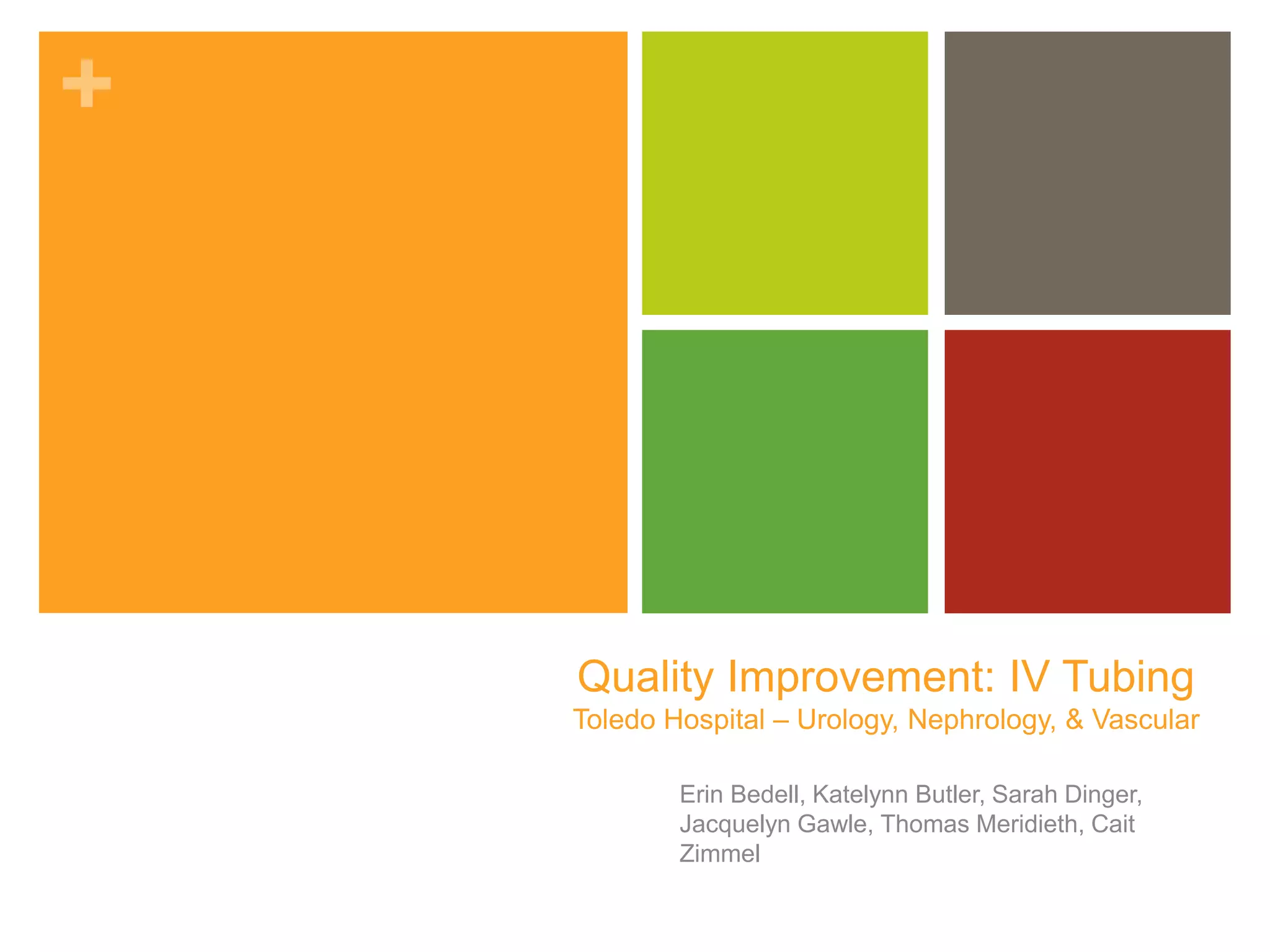 +

Quality Improvement: IV Tubing
Toledo Hospital – Urology, Nephrology, & Vascular

Erin Bedell, Katelynn Butler, Sarah Dinger, Jacquelyn Gawle, Thomas Meridieth, Cait Zimmel